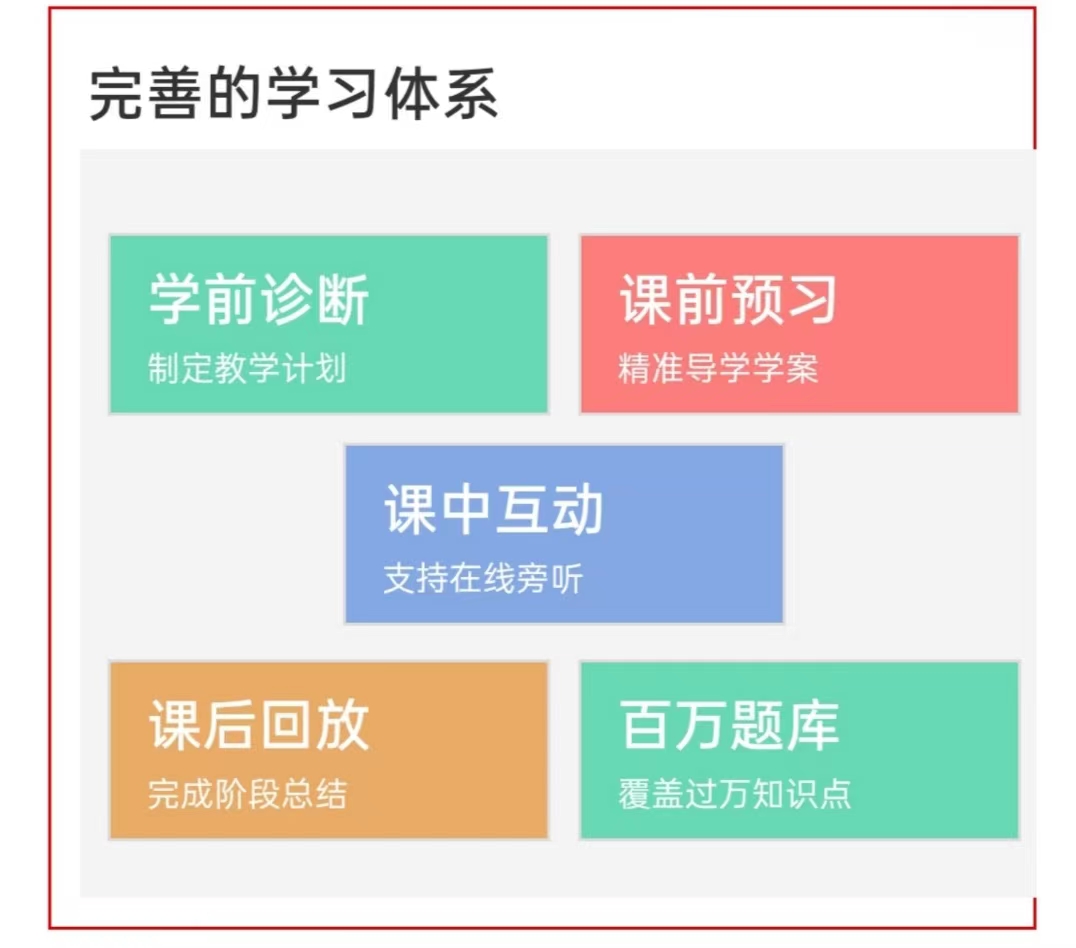 完善的学习体系

学前诊断
制定教学计划

课前预习
精准导学学案

课中互动
支持在线旁听

课后回放
完成阶段总结

百万题库
覆盖过万知识点